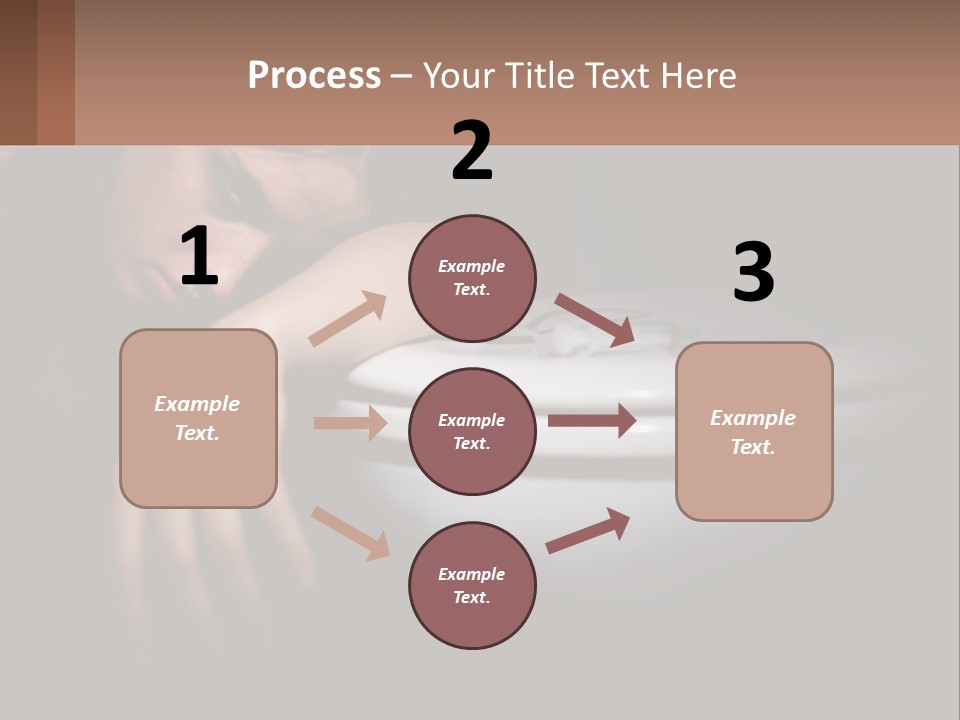 Process – Your Title Text Here

1

Example Text.

2

Example Text.

Example Text.

Example Text.

3

Example Text.